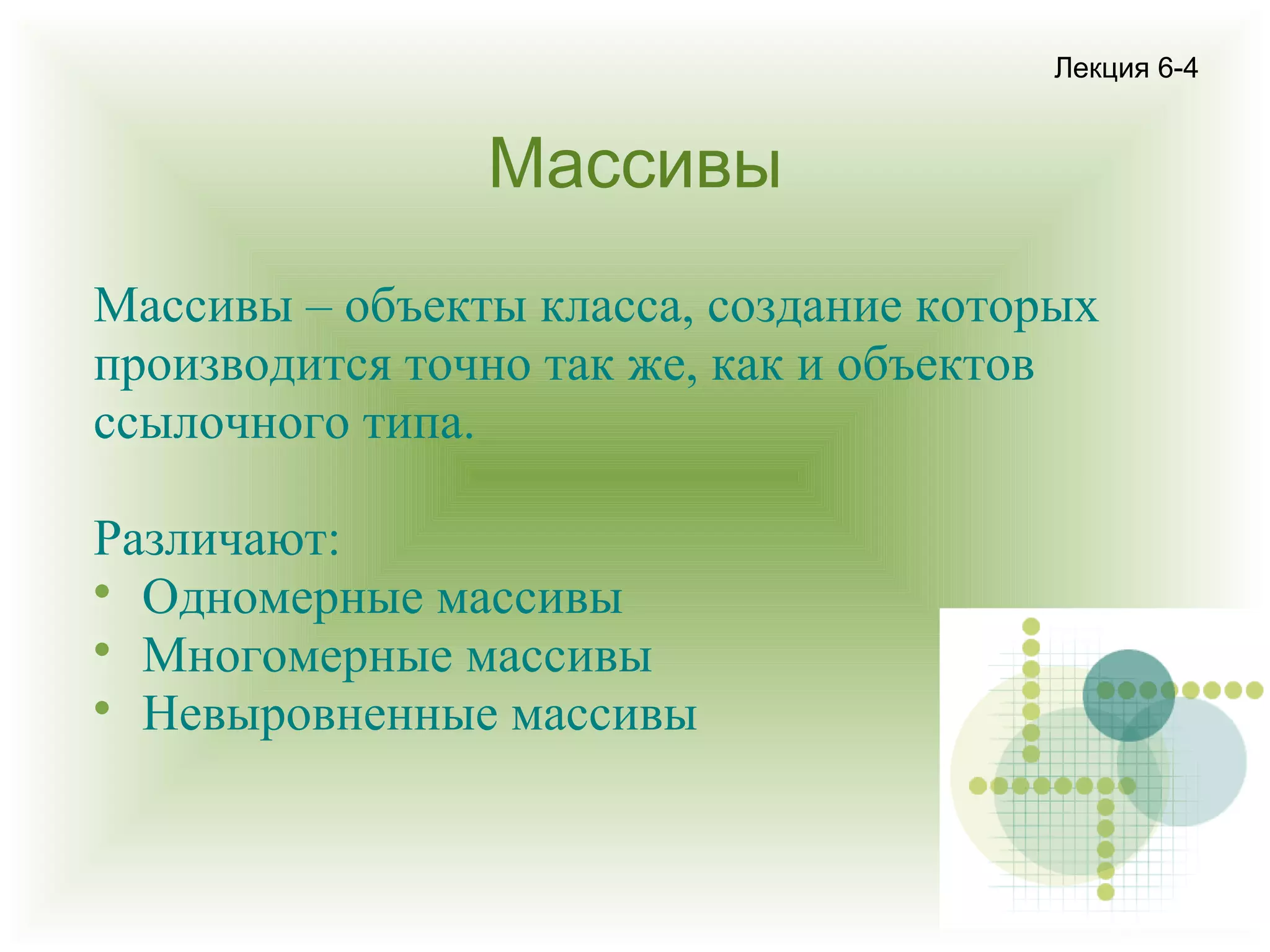 Лекция 6-4

Массивы

Массивы – объекты класса, создание которых производится точно так же, как и объектов ссылочного типа.

Различают:
• Одномерные массивы
• Многомерные массивы
• Невыровненные массивы